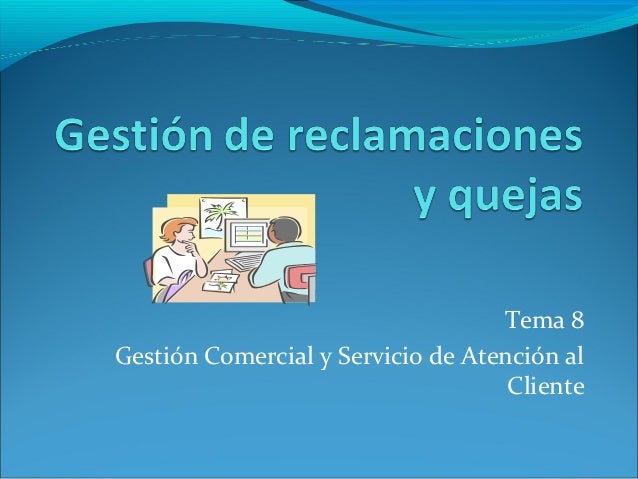 Gestión de reclamaciones y quejas

Tema 8

Gestión Comercial y Servicio de Atención al Cliente